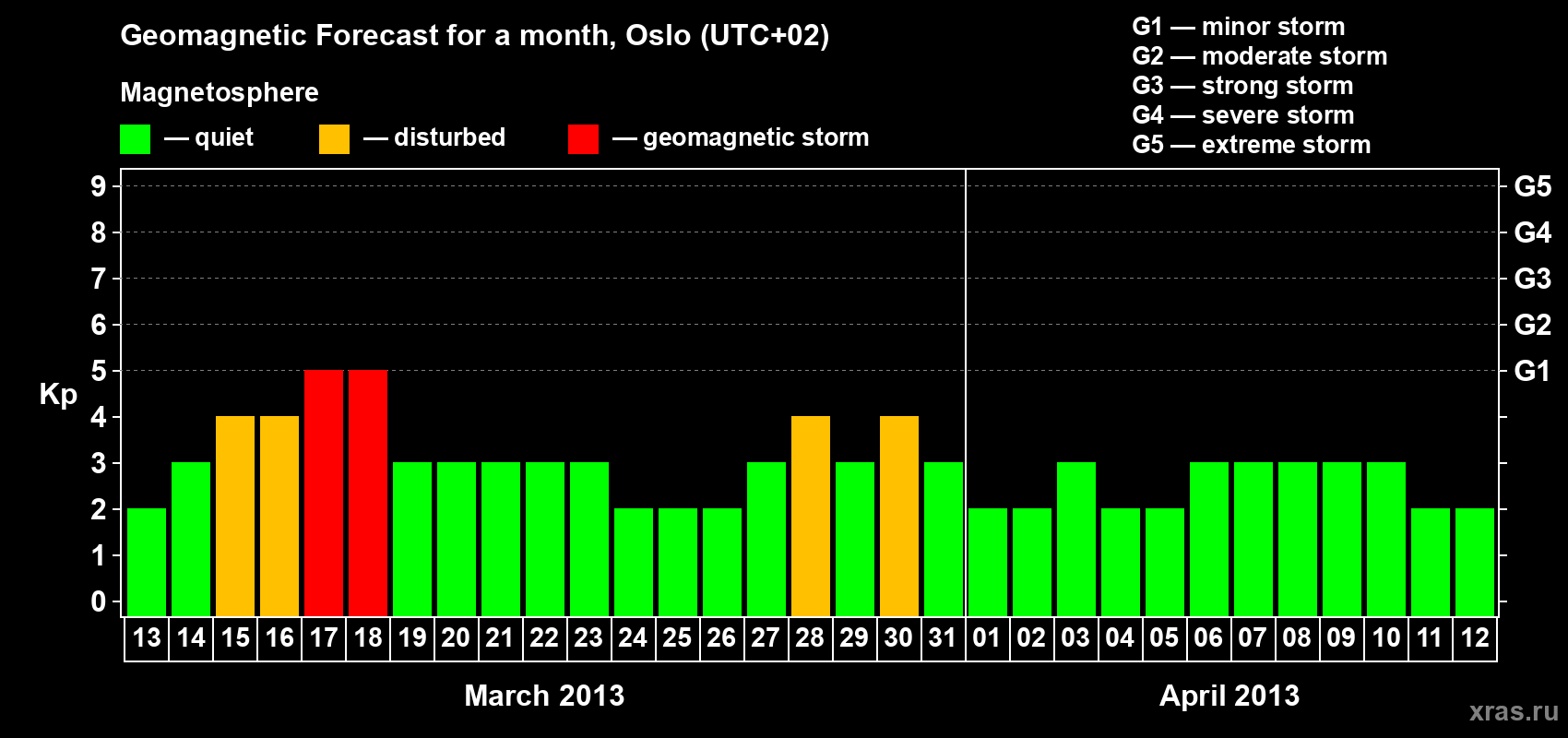 Geomagnetic Forecast for a month, Oslo (UTC+02)

Magnetosphere

— quiet — disturbed — geomagnetic storm

G1 — minor storm
G2 — moderate storm
G3 — strong storm
G4 — severe storm
G5 — extreme storm

Kp

9
8
7
6
5
4
3
2
1
0

G5
G4
G3
G2
G1

13 14 15 16 17 18 19 20 21 22 23 24 25 26 27 28 29 30 31 01 02 03 04 05 06 07 08 09 10 11 12

March 2013

April 2013

xras.ru